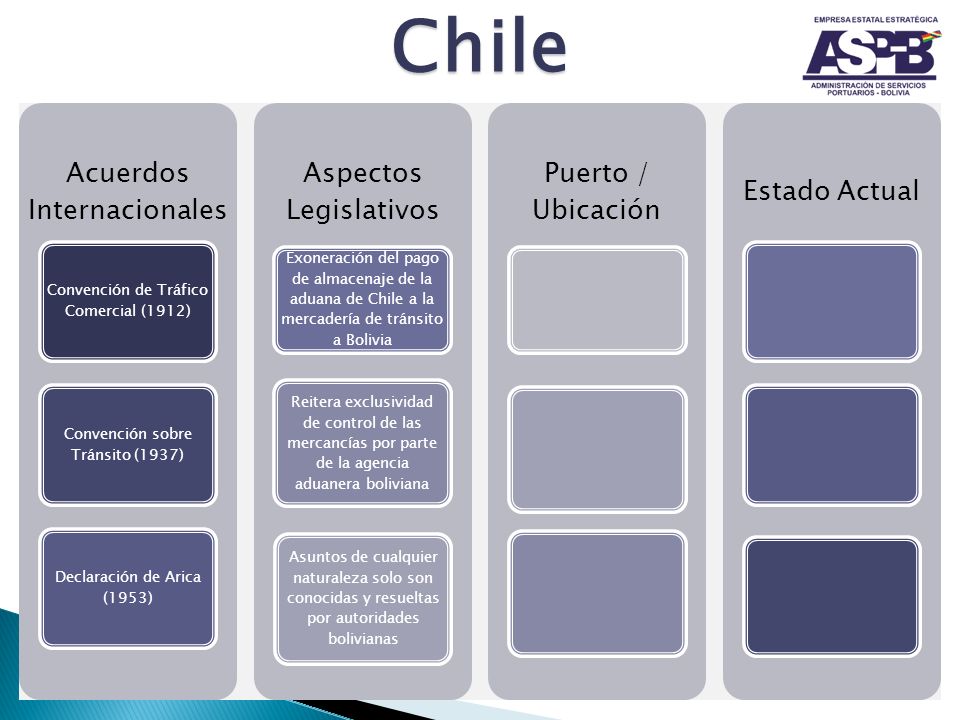 Chile

EMPRESA ESTATAL ESTRATÉGICA
ASPB
ADMINISTRACIÓN DE SERVICIOS PORTUARIOS - BOLIVIA

Acuerdos Internacionales

Convención de Tráfico Comercial (1912)

Convención sobre Tránsito (1937)

Declaración de Arica (1953)

Aspectos Legislativos

Exoneración del pago de almacenaje de la aduana de Chile a la mercadería de tránsito a Bolivia

Reitera exclusividad de control de las mercancías por parte de la agencia aduanera boliviana

Asuntos de cualquier naturaleza solo son conocidas y resueltas por autoridades bolivianas

Puerto / Ubicación

Estado Actual